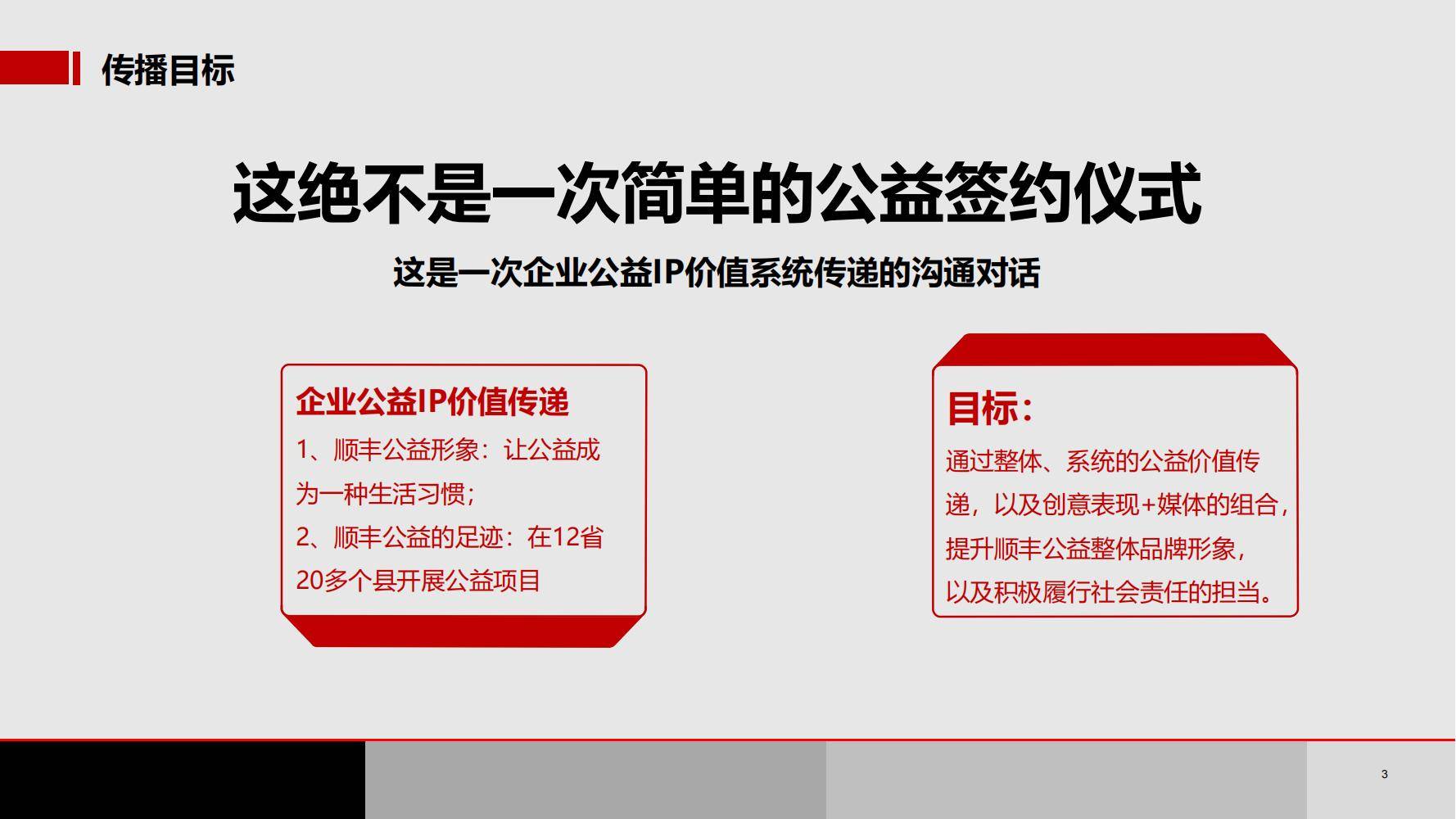 传播目标

这绝不是一次简单的公益签约仪式

这是一次企业公益IP价值系统传递的沟通对话

企业公益IP价值传递

1、顺丰公益形象：让公益成为一种生活习惯；

2、顺丰公益的足迹：在12省20多个县开展公益项目

目标：

通过整体、系统的公益价值传递，以及创意表现+媒体的组合，提升顺丰公益整体品牌形象，以及积极履行社会责任的担当。

3